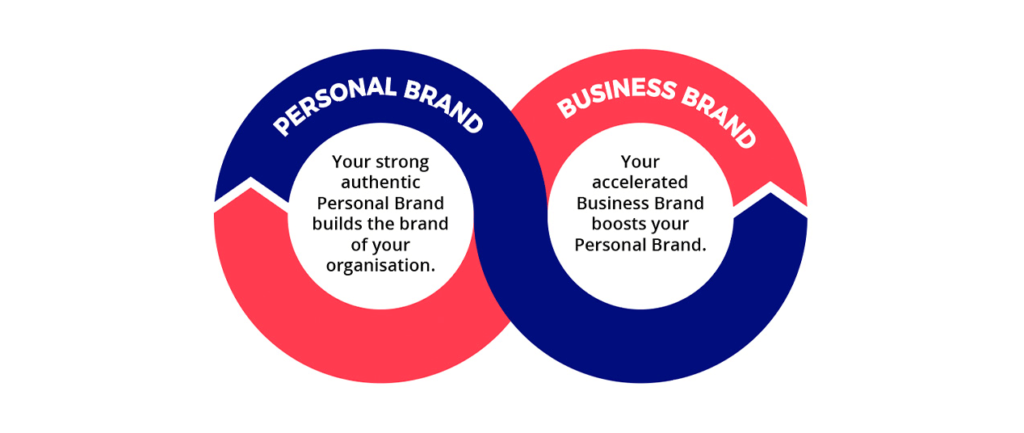 PERSONAL BRAND

Your strong authentic Personal Brand builds the brand of your organisation.

BUSINESS BRAND

Your accelerated Business Brand boosts your Personal Brand.